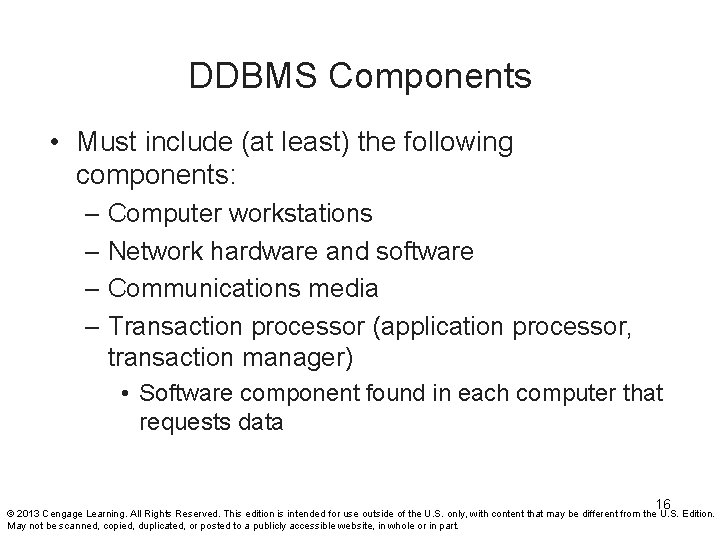 DDBMS Components

• Must include (at least) the following components:
– Computer workstations
– Network hardware and software
– Communications media
– Transaction processor (application processor, transaction manager)
• Software component found in each computer that requests data

16

© 2013 Cengage Learning. All Rights Reserved. This edition is intended for use outside of the U.S. only, with content that may be different from the U.S. Edition. May not be scanned, copied, duplicated, or posted to a publicly accessible website, in whole or in part.